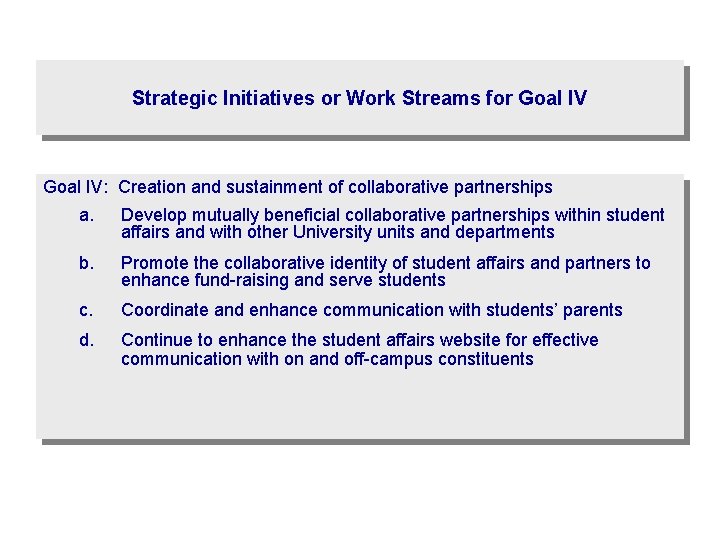 Strategic Initiatives or Work Streams for Goal IV

Goal IV: Creation and sustainment of collaborative partnerships

a. Develop mutually beneficial collaborative partnerships within student affairs and with other University units and departments

b. Promote the collaborative identity of student affairs and partners to enhance fund-raising and serve students

c. Coordinate and enhance communication with students' parents

d. Continue to enhance the student affairs website for effective communication with on and off-campus constituents